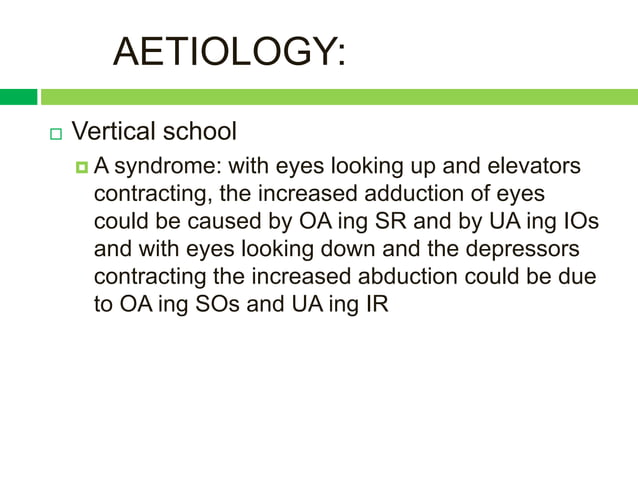 AETIOLOGY:

Vertical school

A syndrome: with eyes looking up and elevators contracting, the increased adduction of eyes could be caused by OA ing SR and by UA ing IOs and with eyes looking down and the depressors contracting the increased abduction could be due to OA ing SOs and UA ing IR